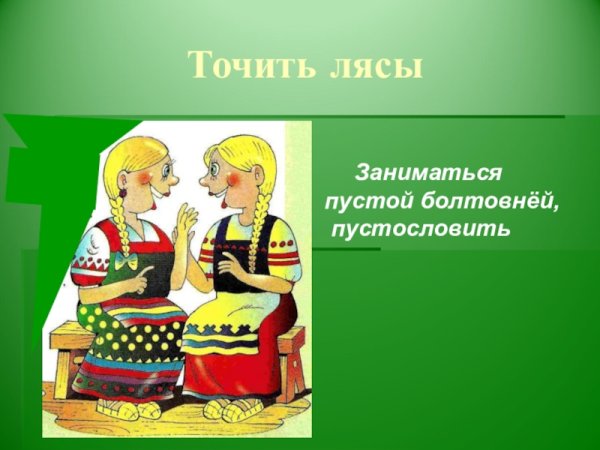 Точить лясы

Заниматься пустой болтовнёй, пустословить